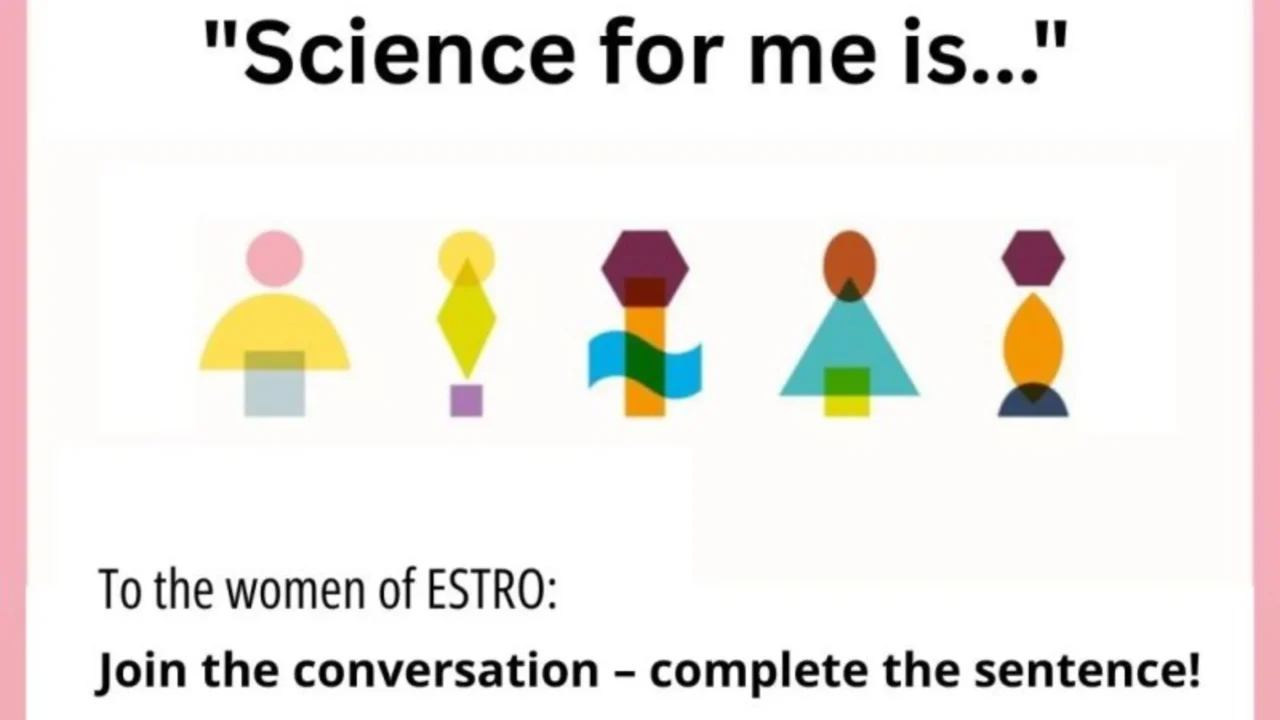 "Science for me is..."

To the women of ESTRO:

Join the conversation – complete the sentence!